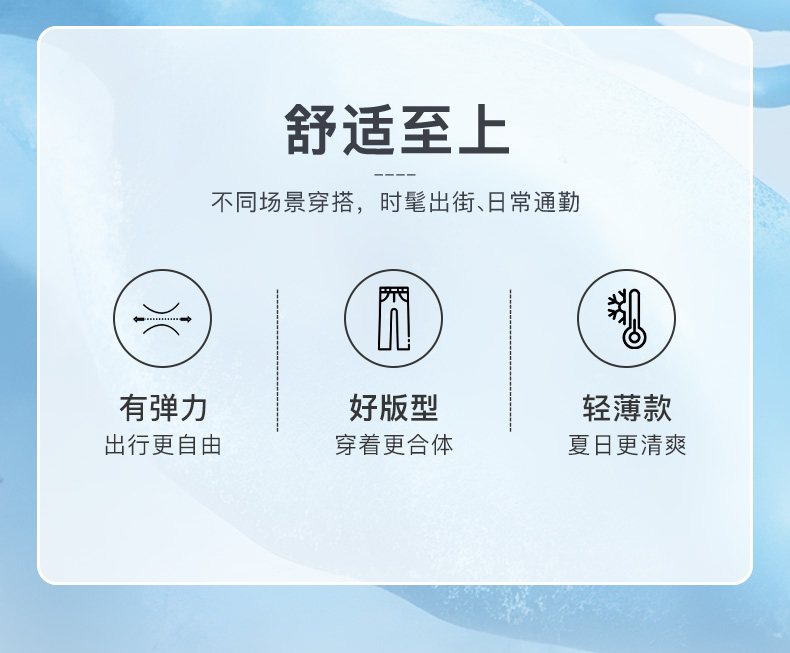 舒适至上

不同场景穿搭，时髦出街、日常通勤

有弹力
出行更自由

好版型
穿着更合体

轻薄款
夏日更清爽